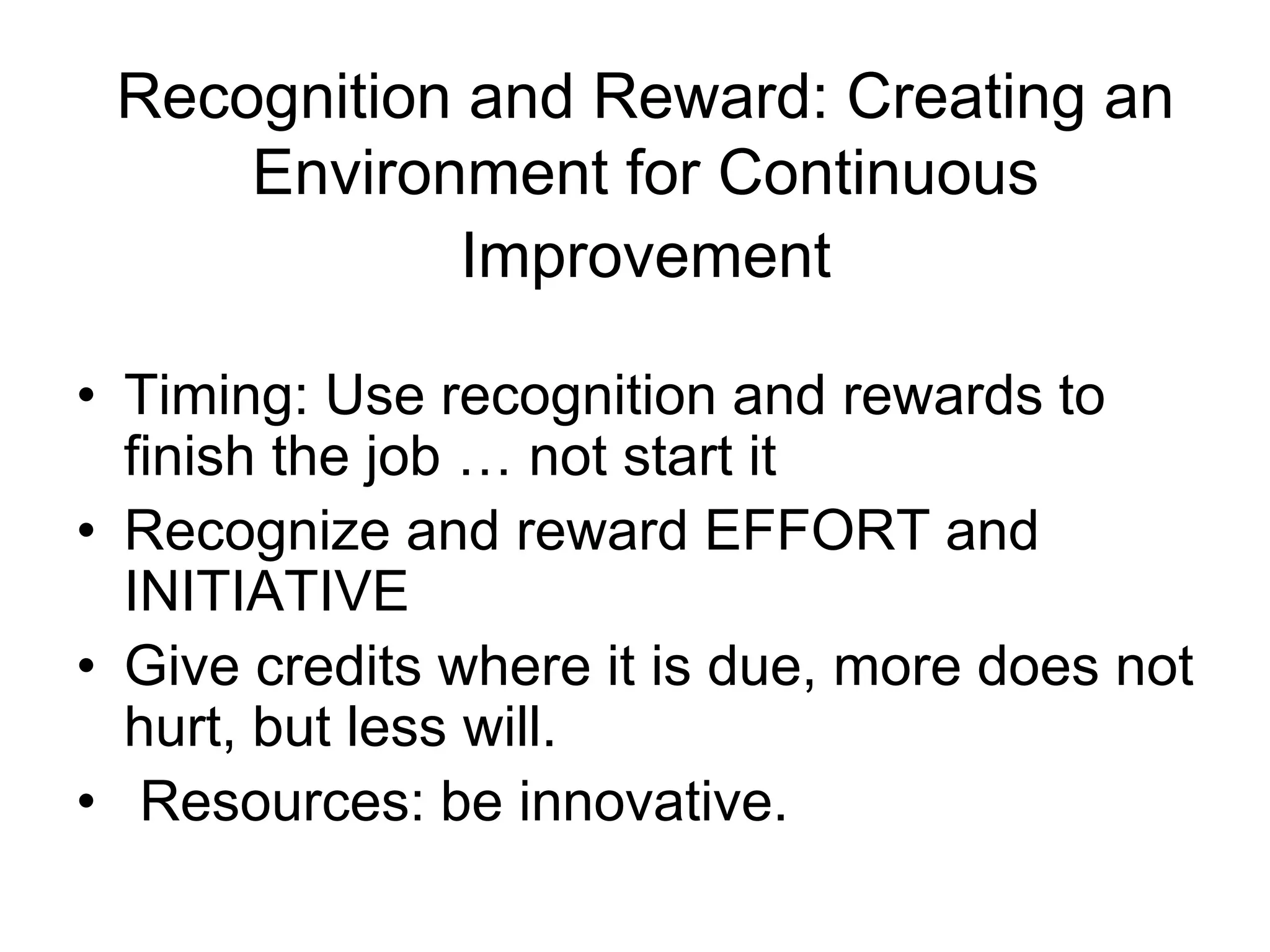 Recognition and Reward: Creating an Environment for Continuous Improvement

• Timing: Use recognition and rewards to finish the job … not start it
• Recognize and reward EFFORT and INITIATIVE
• Give credits where it is due, more does not hurt, but less will.
• Resources: be innovative.